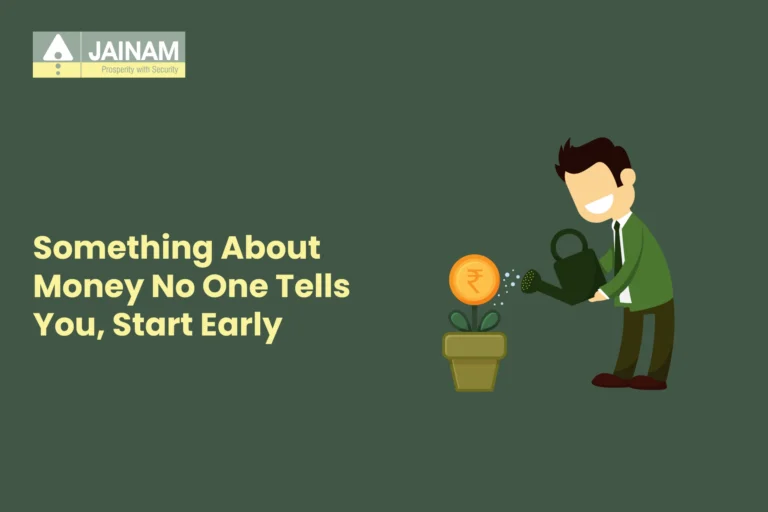 JAINAM
Prosperity with Security

Something About Money No One Tells You, Start Early

₹